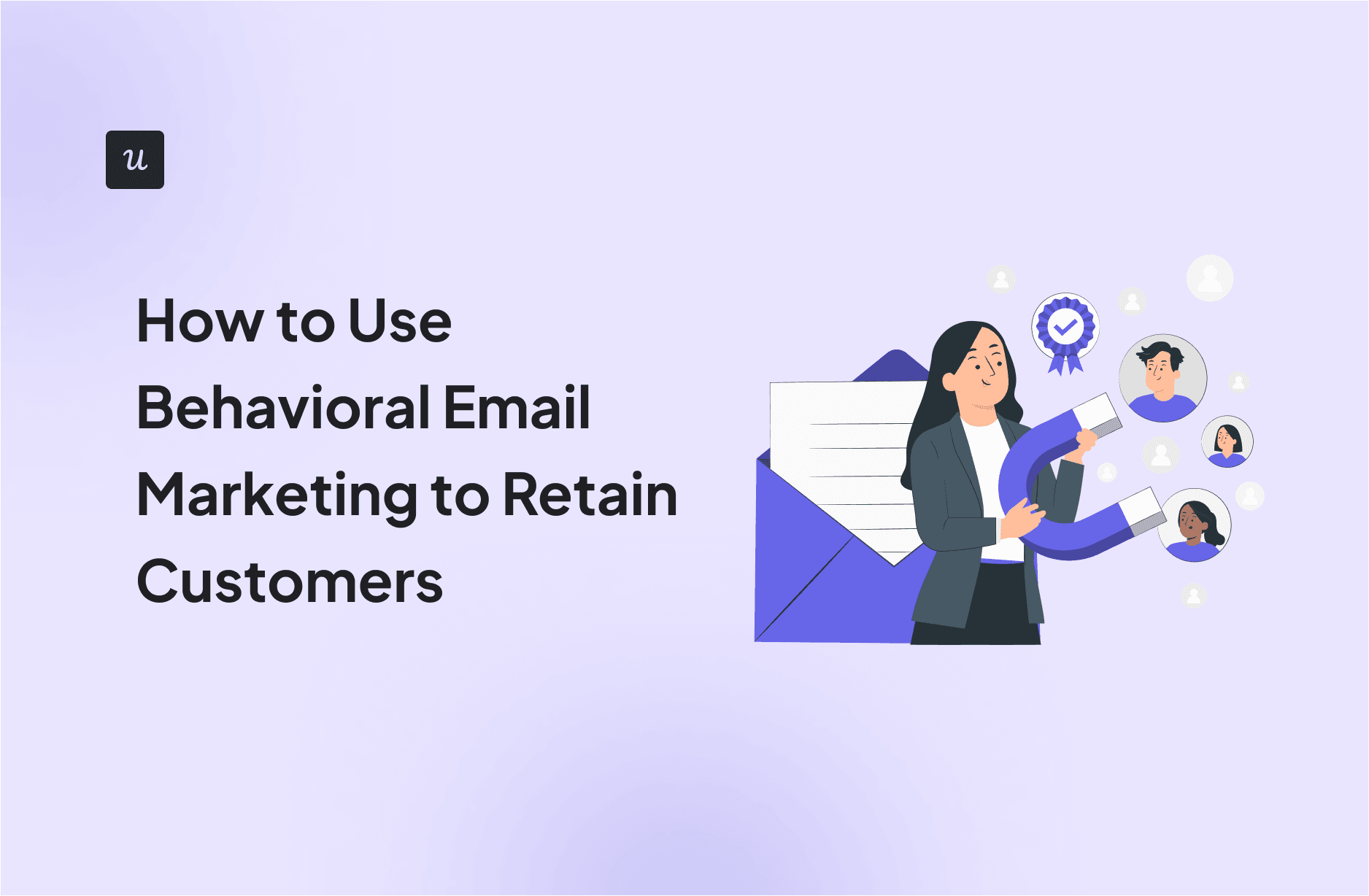 u

How to Use Behavioral Email Marketing to Retain Customers